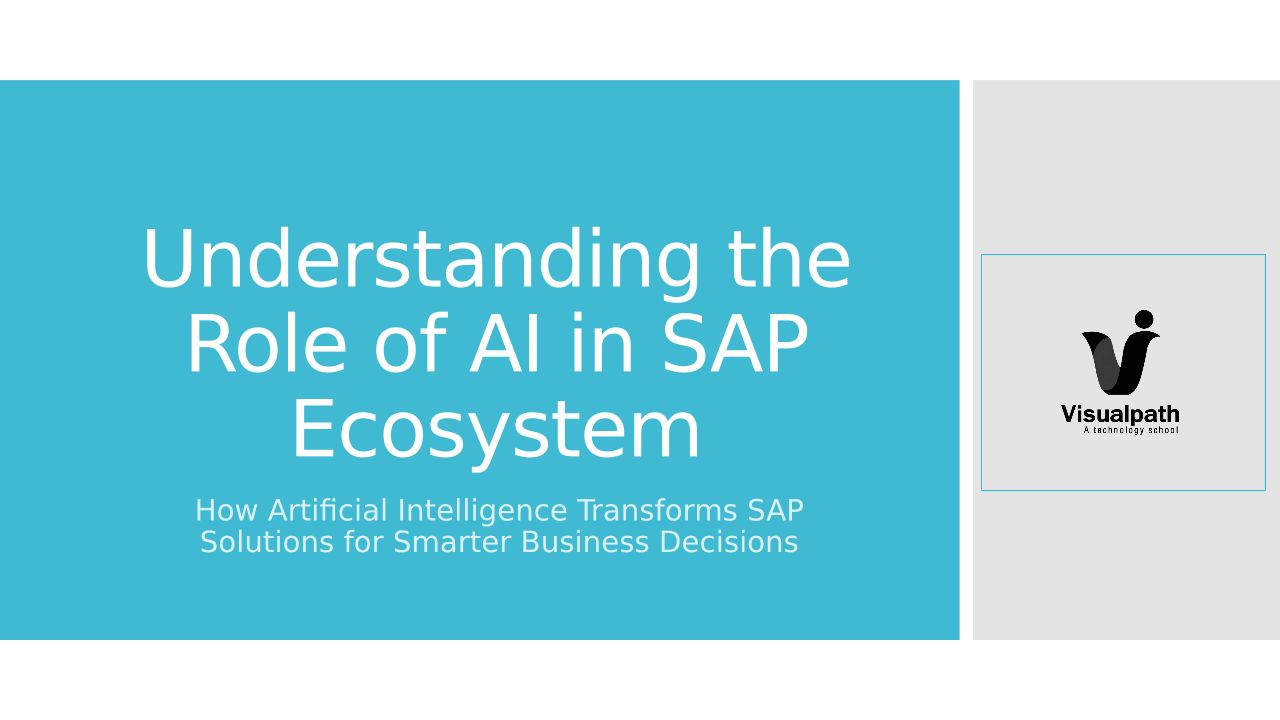 Understanding the Role of AI in SAP Ecosystem

How Artificial Intelligence Transforms SAP Solutions for Smarter Business Decisions

Visualpath
A technology school